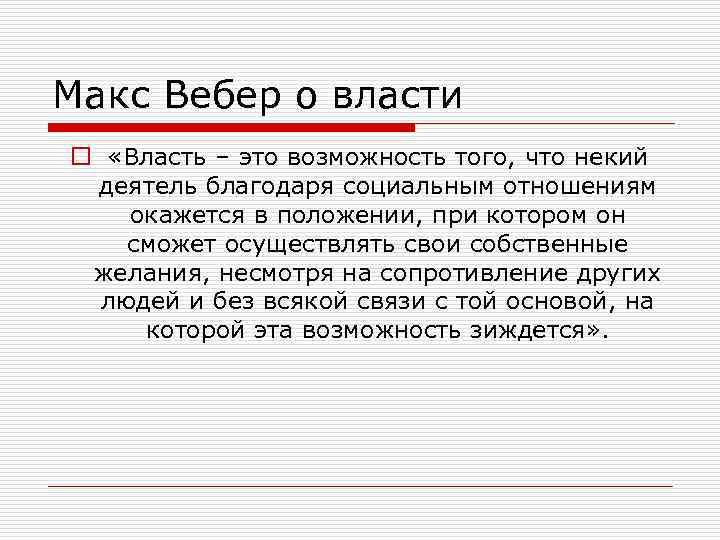 Макс Вебер о власти

«Власть – это возможность того, что некий деятель благодаря социальным отношениям окажется в положении, при котором он сможет осуществлять свои собственные желания, несмотря на сопротивление других людей и без всякой связи с той основой, на которой эта возможность зиждется».